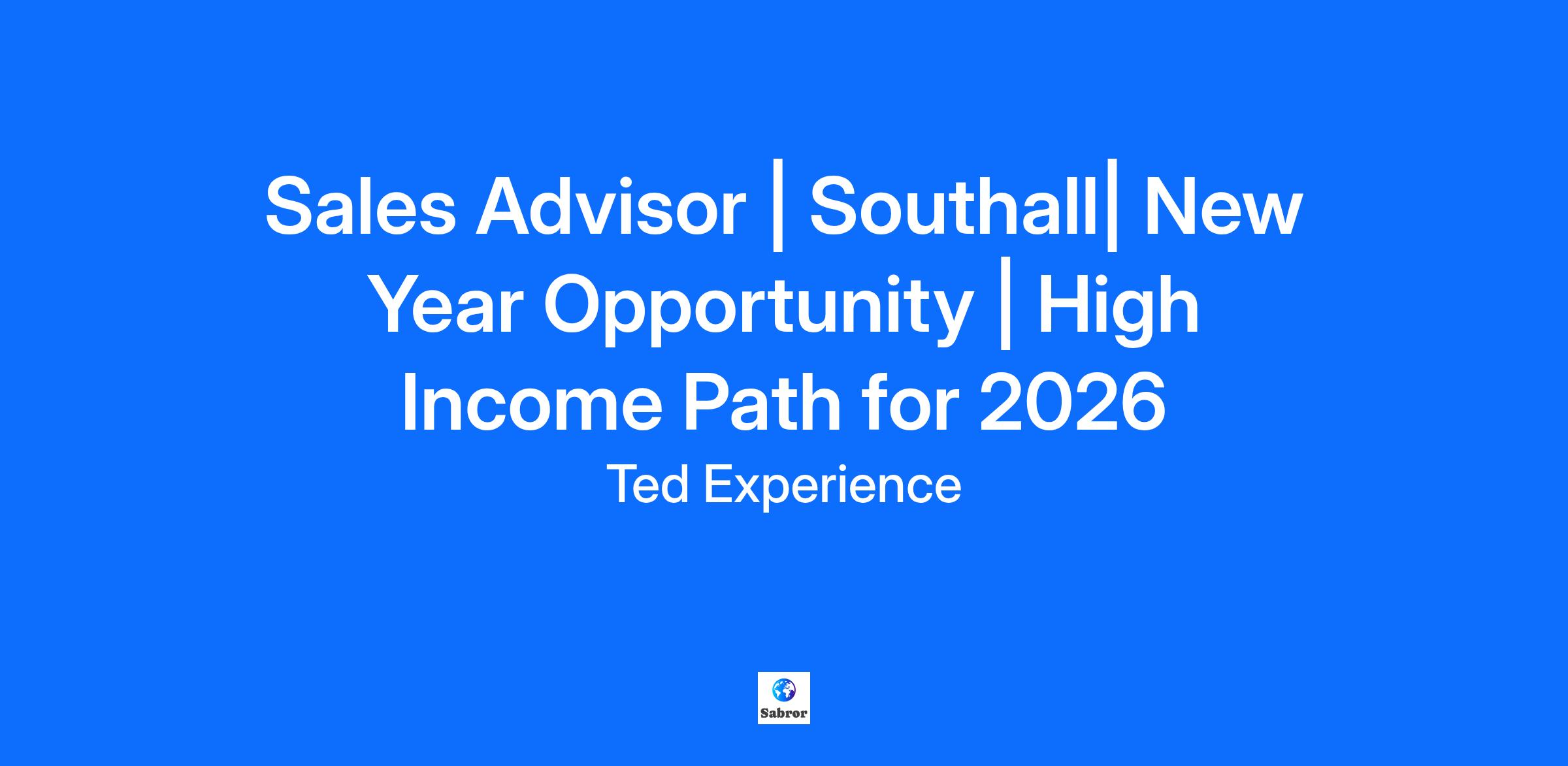 Sales Advisor | Southall| New Year Opportunity | High Income Path for 2026

Ted Experience

Sabror